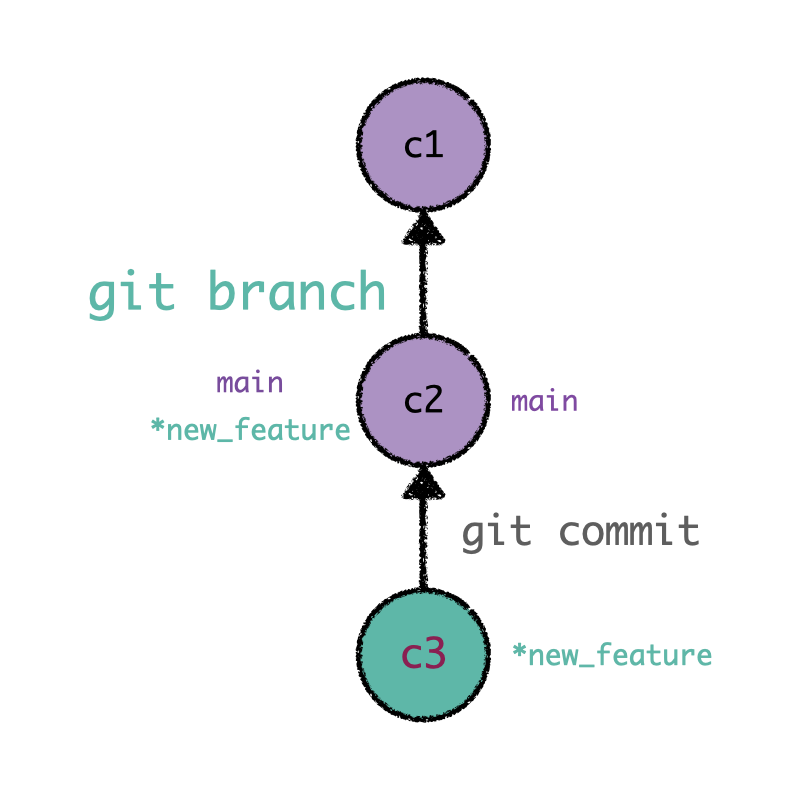 c1

git branch

main
*new_feature

c2

main

git commit

c3

*new_feature